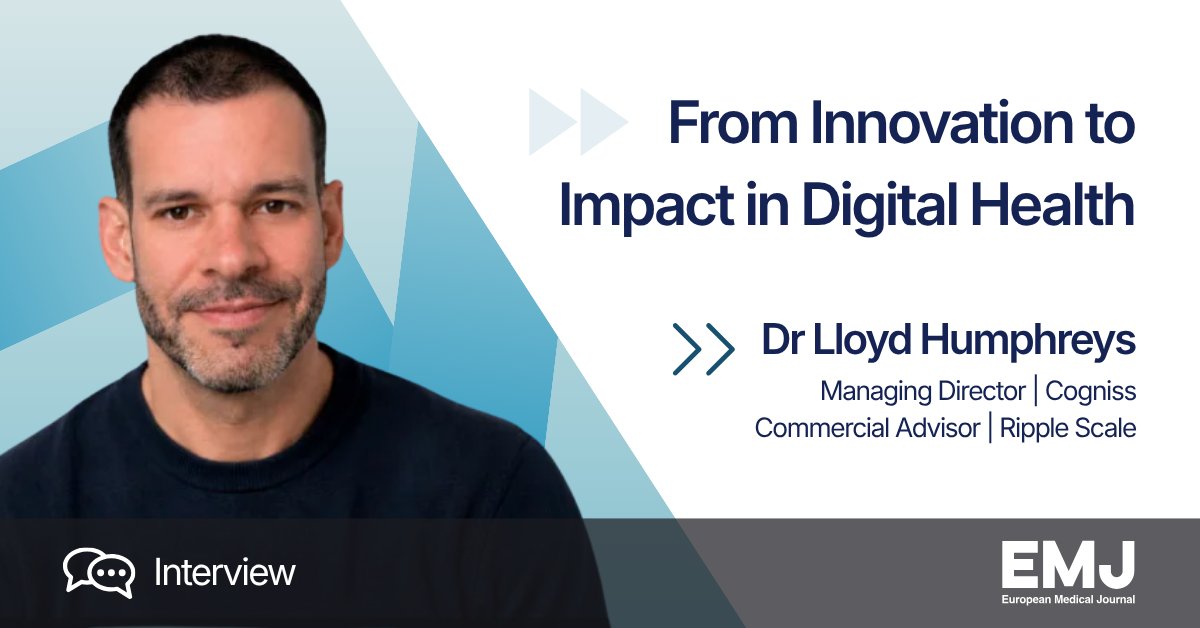 From Innovation to Impact in Digital Health

Dr Lloyd Humphreys

Managing Director | Cogniss
Commercial Advisor | Ripple Scale

Interview

EMJ
European Medical Journal